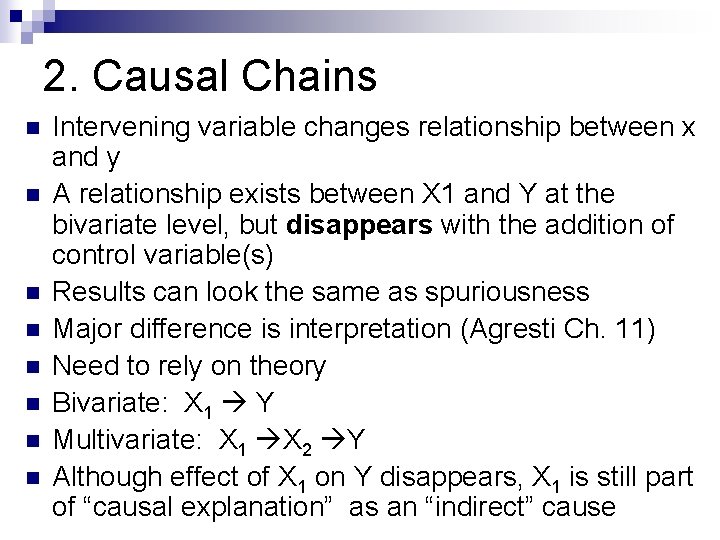 2. Causal Chains

- Intervening variable changes relationship between x and y
- A relationship exists between X1 and Y at the bivariate level, but **disappears** with the addition of control variable(s)
- Results can look the same as spuriousness
- Major difference is interpretation (Agresti Ch. 11)
- Need to rely on theory
- Bivariate: $X_1 \rightarrow Y$
- Multivariate: $X_1 \rightarrow X_2 \rightarrow Y$
- Although effect of $X_1$ on Y disappears, $X_1$ is still part of “causal explanation” as an “indirect” cause